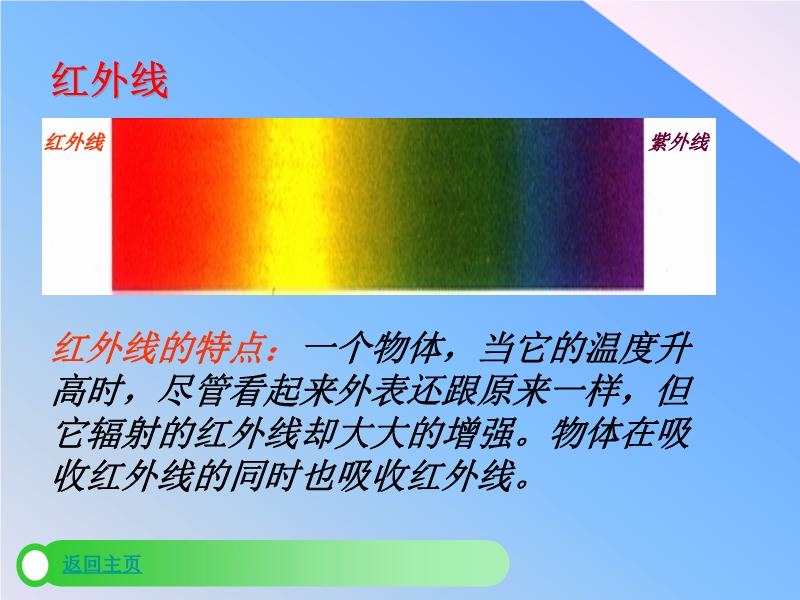 红外线

红外线

紫外线

红外线的特点：一个物体，当它的温度升高时，尽管看起来外表还跟原来一样，但它辐射的红外线却大大的增强。物体在吸收红外线的同时也吸收红外线。

返回主页